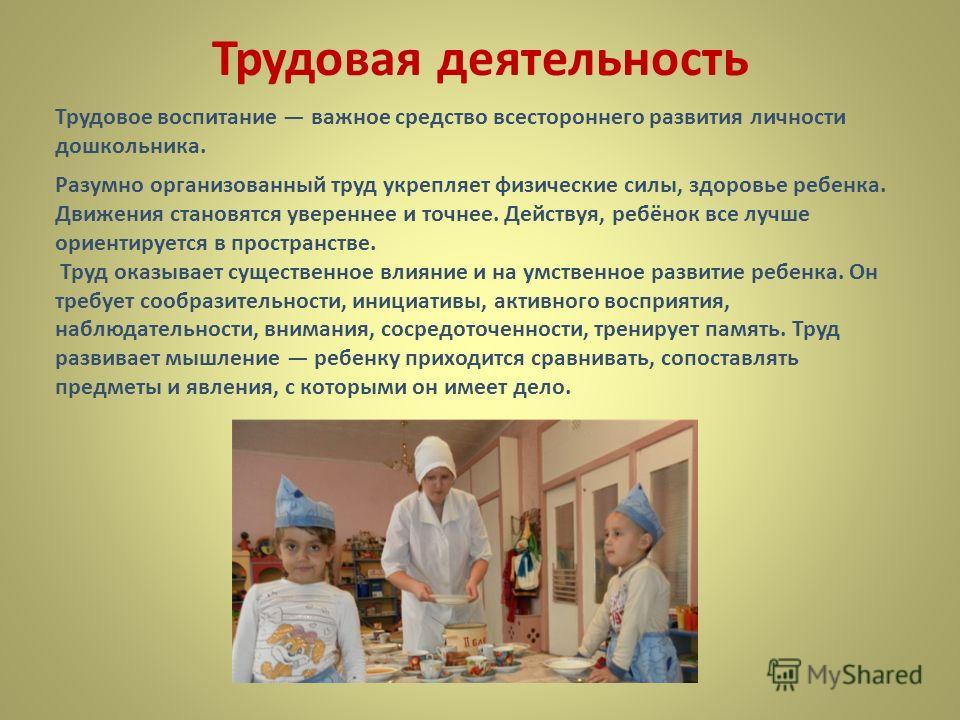 Трудовая деятельность

Трудовое воспитание — важное средство всестороннего развития личности дошкольника.

Разумно организованный труд укрепляет физические силы, здоровье ребенка. Движения становятся увереннее и точнее. Действуя, ребёнок все лучше ориентируется в пространстве.
Труд оказывает существенное влияние и на умственное развитие ребенка. Он требует сообразительности, инициативы, активного восприятия, наблюдательности, внимания, сосредоточенности, тренирует память. Труд развивает мышление — ребенку приходится сравнивать, сопоставлять предметы и явления, с которыми он имеет дело.

MyShared